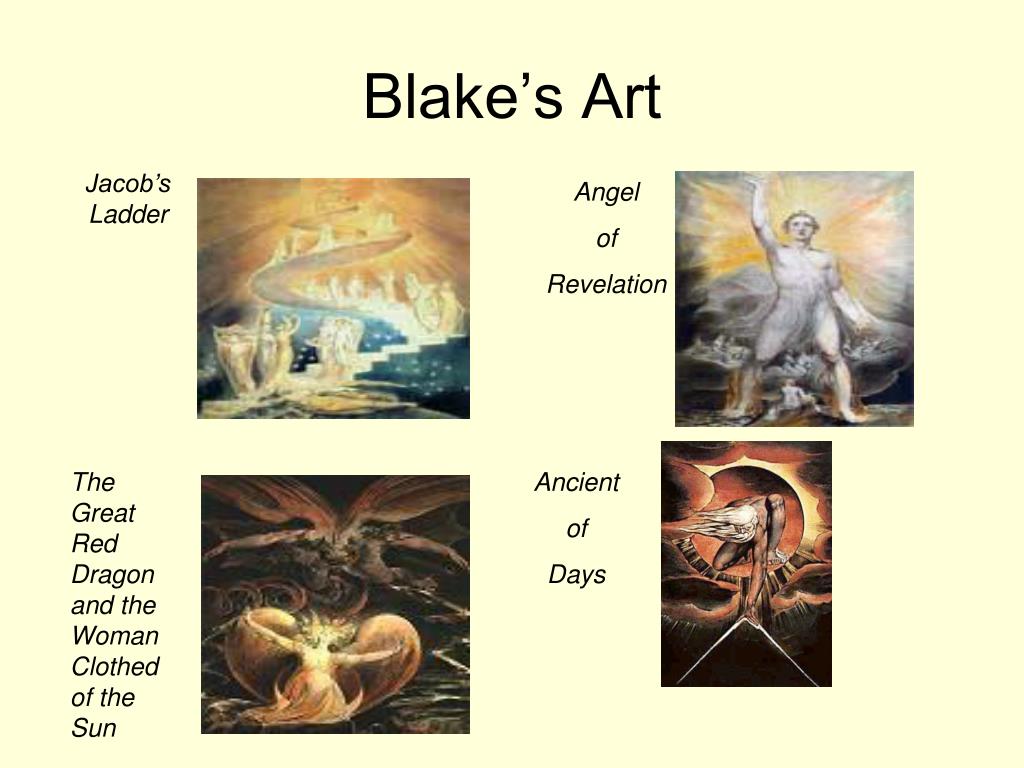 Blake’s Art

Jacob’s Ladder

Angel of Revelation

The Great Red Dragon and the Woman Clothed of the Sun

Ancient of Days